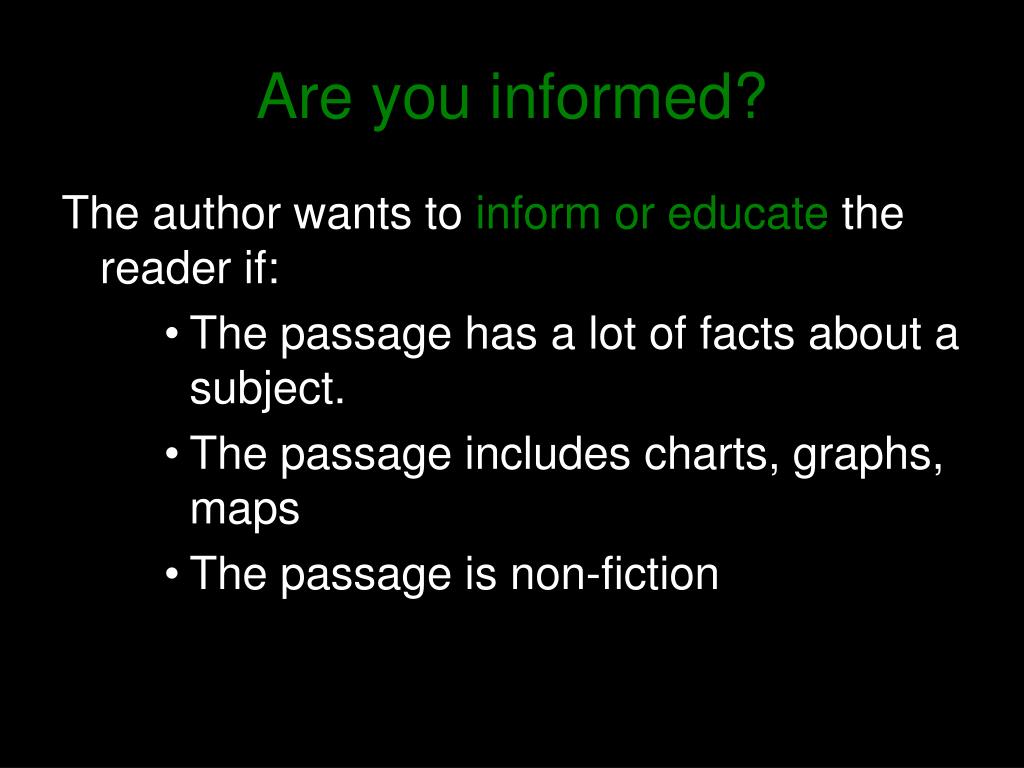 Are you informed?

The author wants to inform or educate the reader if:

• The passage has a lot of facts about a subject.
• The passage includes charts, graphs, maps
• The passage is non-fiction